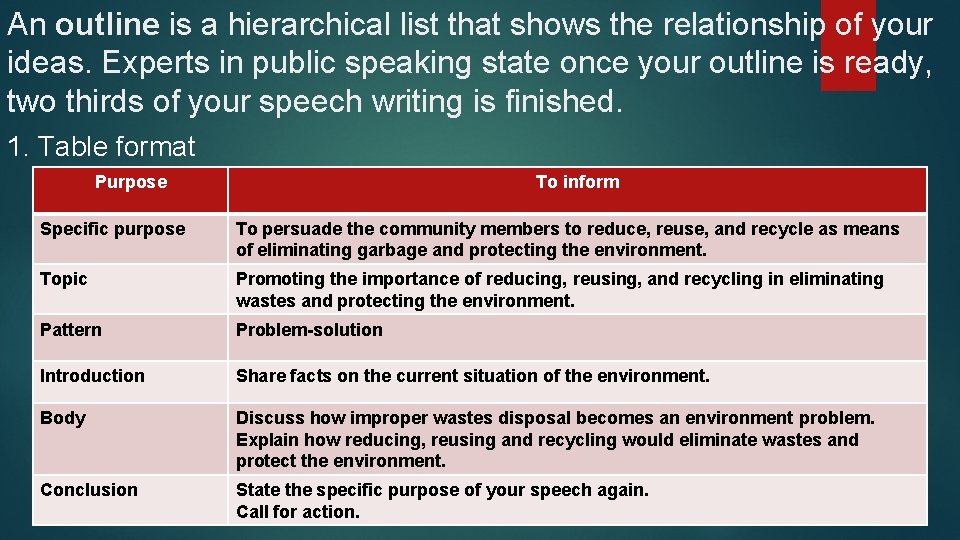 An outline is a hierarchical list that shows the relationship of your ideas. Experts in public speaking state once your outline is ready, two thirds of your speech writing is finished.

1. Table format

| Purpose | To inform |
|---|---|
| Specific purpose | To persuade the community members to reduce, reuse, and recycle as means of eliminating garbage and protecting the environment. |
| Topic | Promoting the importance of reducing, reusing, and recycling in eliminating wastes and protecting the environment. |
| Pattern | Problem-solution |
| Introduction | Share facts on the current situation of the environment. |
| Body | Discuss how improper wastes disposal becomes an environment problem. Explain how reducing, reusing and recycling would eliminate wastes and protect the environment. |
| Conclusion | State the specific purpose of your speech again. Call for action. |